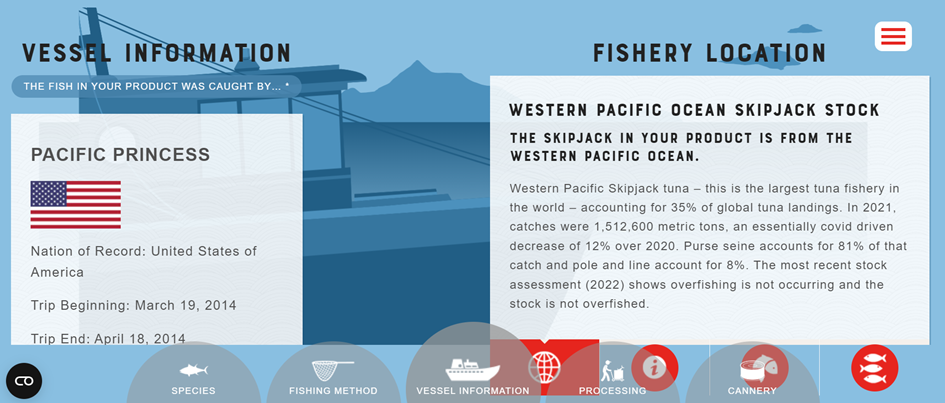 VESSEL INFORMATION

THE FISH IN YOUR PRODUCT WAS CAUGHT BY... *

PACIFIC PRINCESS

Nation of Record: United States of America

Trip Beginning: March 19, 2014

Trip End: April 18, 2014

FISHERY LOCATION

WESTERN PACIFIC OCEAN SKIPJACK STOCK

THE SKIPJACK IN YOUR PRODUCT IS FROM THE WESTERN PACIFIC OCEAN.

Western Pacific Skipjack tuna – this is the largest tuna fishery in the world – accounting for 35% of global tuna landings. In 2021, catches were 1,512,600 metric tons, an essentially covid driven decrease of 12% over 2020. Purse seine accounts for 81% of that catch and pole and line account for 8%. The most recent stock assessment (2022) shows overfishing is not occurring and the stock is not overfished.

SPECIES

FISHING METHOD

VESSEL INFORMATION

PROCESSING

CANNERY